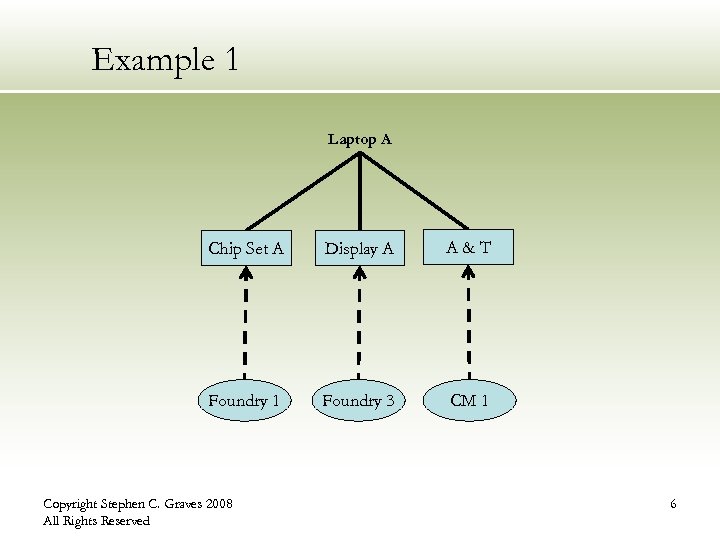 Example 1

Laptop A

Chip Set A

Display A

A & T

Foundry 1

Foundry 3

CM 1

Copyright Stephen C. Graves 2008
All Rights Reserved

6